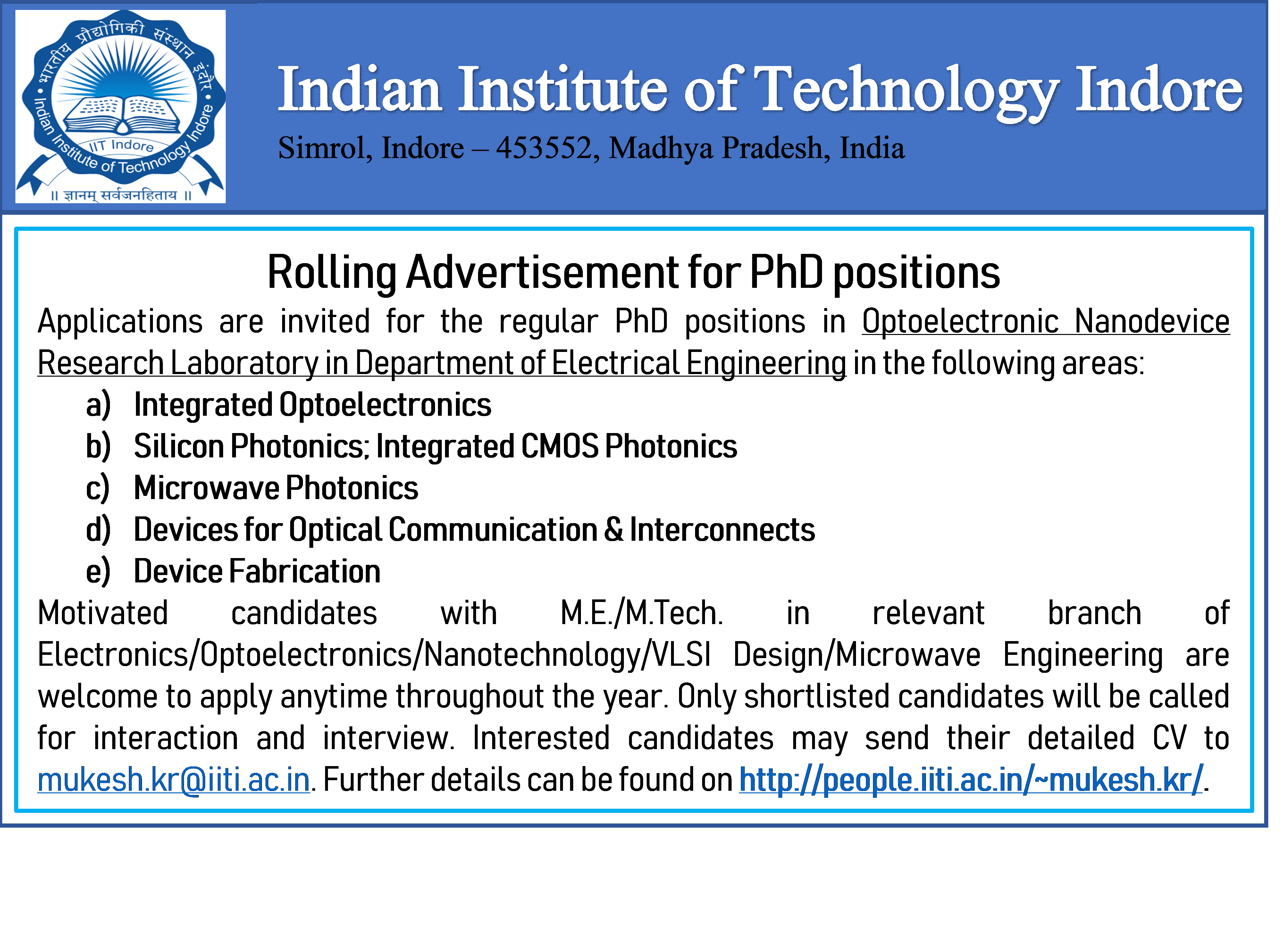 भारतीय प्रौद्योगिकी संस्थान इंदौर
Indian Institute of Technology Indore
IIT Indore
॥ ज्ञानम् सर्वजनहिताय ॥

Indian Institute of Technology Indore
Simrol, Indore – 453552, Madhya Pradesh, India

Rolling Advertisement for PhD positions

Applications are invited for the regular PhD positions in Optoelectronic Nanodevice Research Laboratory in Department of Electrical Engineering in the following areas:

a) Integrated Optoelectronics
b) Silicon Photonics; Integrated CMOS Photonics
c) Microwave Photonics
d) Devices for Optical Communication & Interconnects
e) Device Fabrication

Motivated candidates with M.E./M.Tech. in relevant branch of Electronics/Optoelectronics/Nanotechnology/VLSI Design/Microwave Engineering are welcome to apply anytime throughout the year. Only shortlisted candidates will be called for interaction and interview. Interested candidates may send their detailed CV to mukesh.kr@iiti.ac.in. Further details can be found on http://people.iiti.ac.in/~mukesh.kr/.